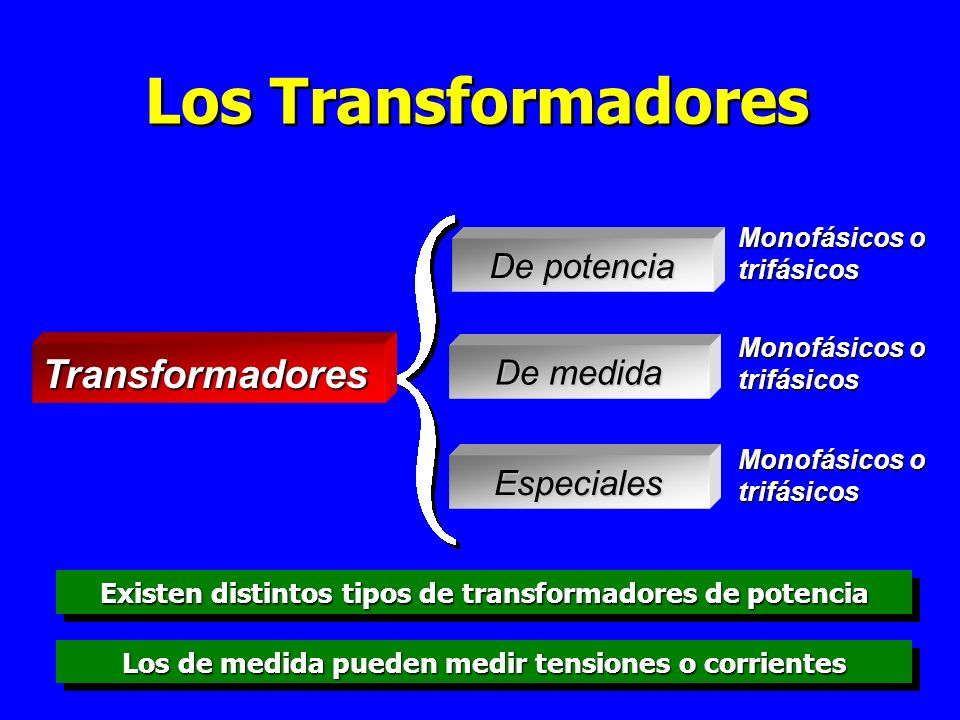 Los Transformadores

Transformadores

De potencia

Monofásicos o trifásicos

De medida

Monofásicos o trifásicos

Especiales

Monofásicos o trifásicos

Existen distintos tipos de transformadores de potencia

Los de medida pueden medir tensiones o corrientes